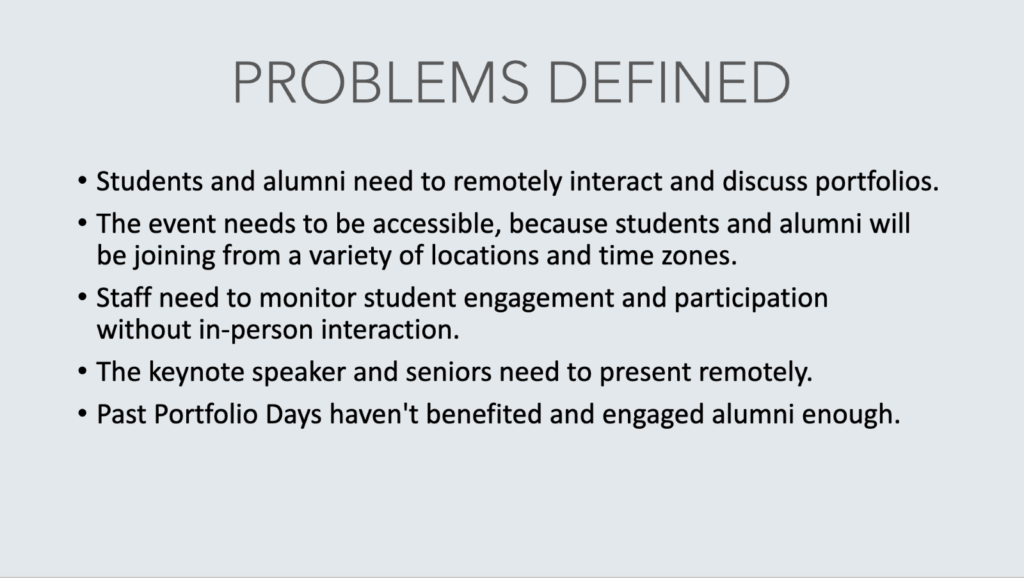 PROBLEMS DEFINED

• Students and alumni need to remotely interact and discuss portfolios.
• The event needs to be accessible, because students and alumni will be joining from a variety of locations and time zones.
• Staff need to monitor student engagement and participation without in-person interaction.
• The keynote speaker and seniors need to present remotely.
• Past Portfolio Days haven't benefited and engaged alumni enough.